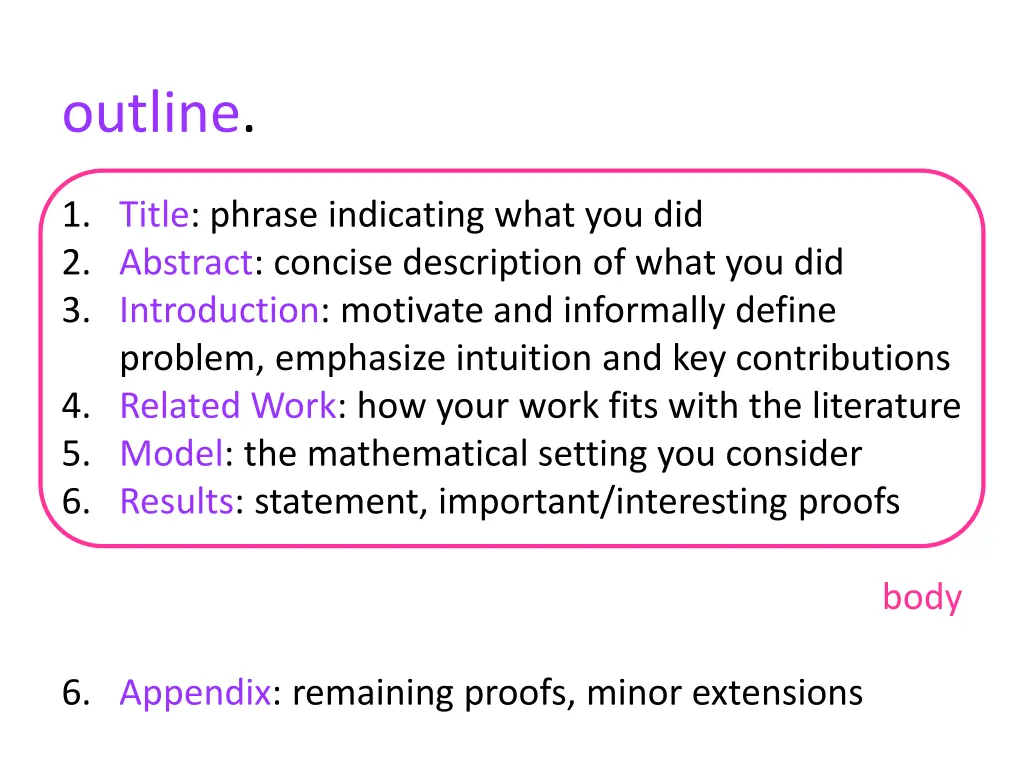 outline.

1. Title: phrase indicating what you did
2. Abstract: concise description of what you did
3. Introduction: motivate and informally define problem, emphasize intuition and key contributions
4. Related Work: how your work fits with the literature
5. Model: the mathematical setting you consider
6. Results: statement, important/interesting proofs

body

6. Appendix: remaining proofs, minor extensions